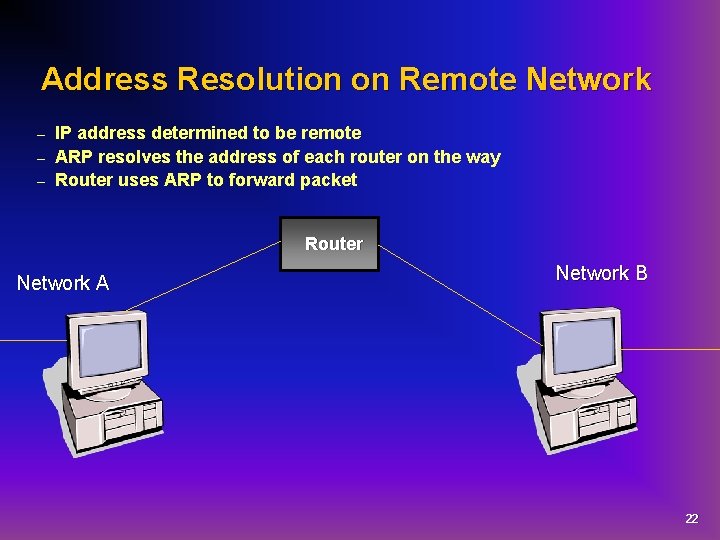 Address Resolution on Remote Network

– IP address determined to be remote
– ARP resolves the address of each router on the way
– Router uses ARP to forward packet

Router

Network A

Network B

22